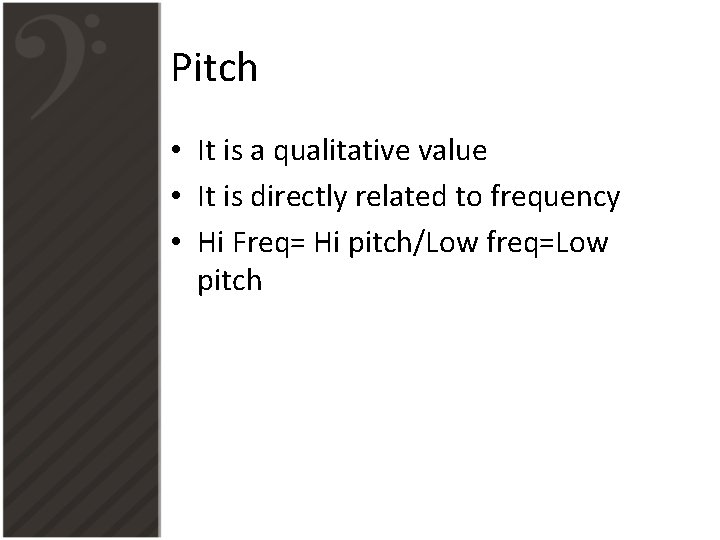 Pitch

• It is a qualitative value
• It is directly related to frequency
• Hi Freq= Hi pitch/Low freq=Low pitch